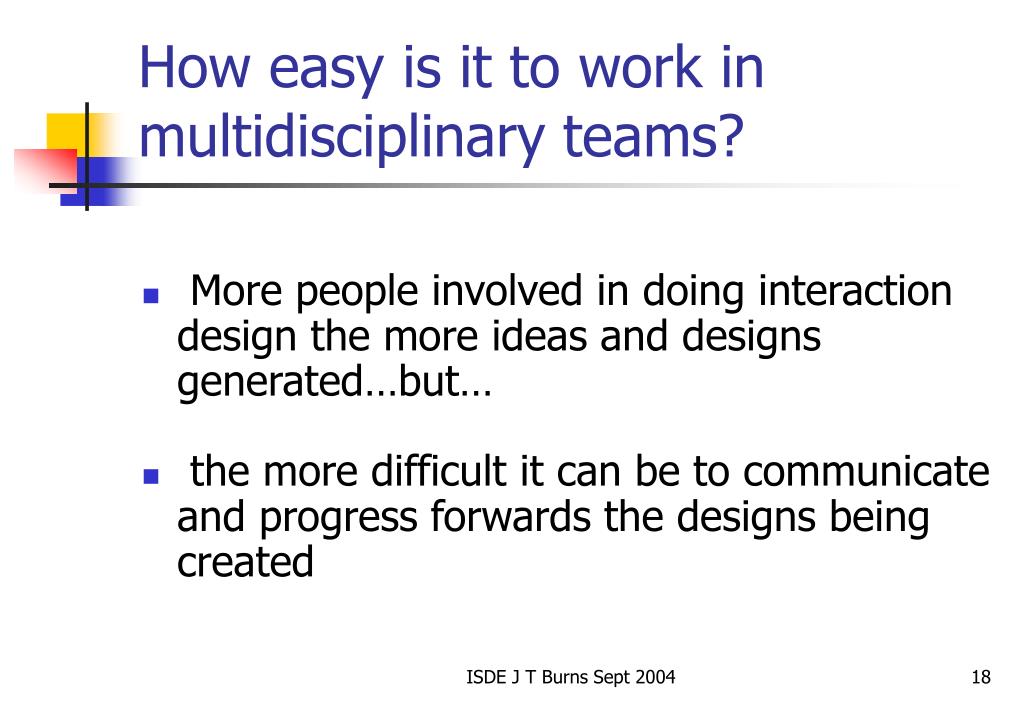 How easy is it to work in multidisciplinary teams?

- More people involved in doing interaction design the more ideas and designs generated…but…

- the more difficult it can be to communicate and progress forwards the designs being created

ISDE J T Burns Sept 2004

18